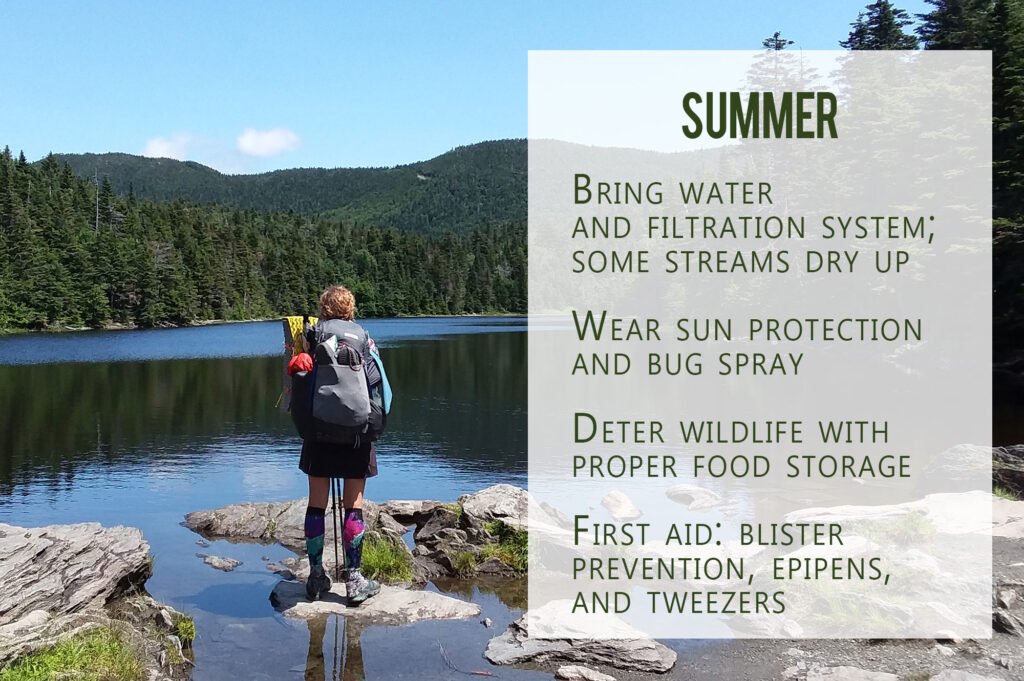 SUMMER

Bring water and filtration system; some streams dry up

Wear sun protection and bug spray

Deter wildlife with proper food storage

First aid: blister prevention, epipens, and tweezers